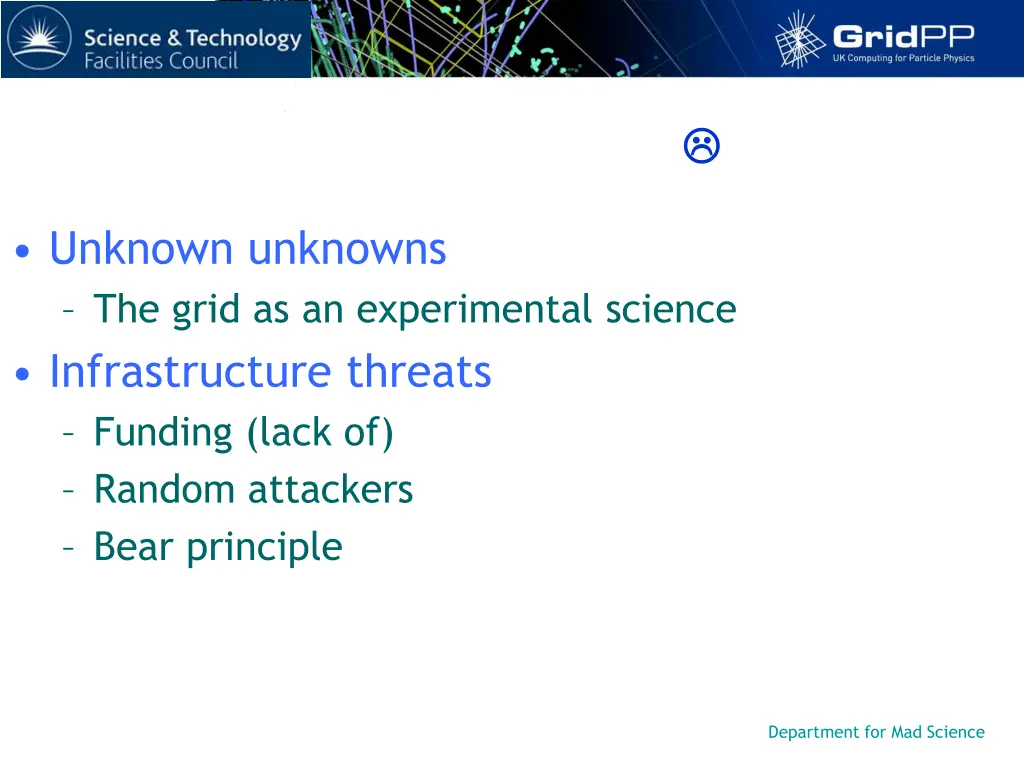 Science & Technology Facilities Council

GridPP
UK Computing for Particle Physics

☹

• Unknown unknowns
– The grid as an experimental science
• Infrastructure threats
– Funding (lack of)
– Random attackers
– Bear principle

Department for Mad Science